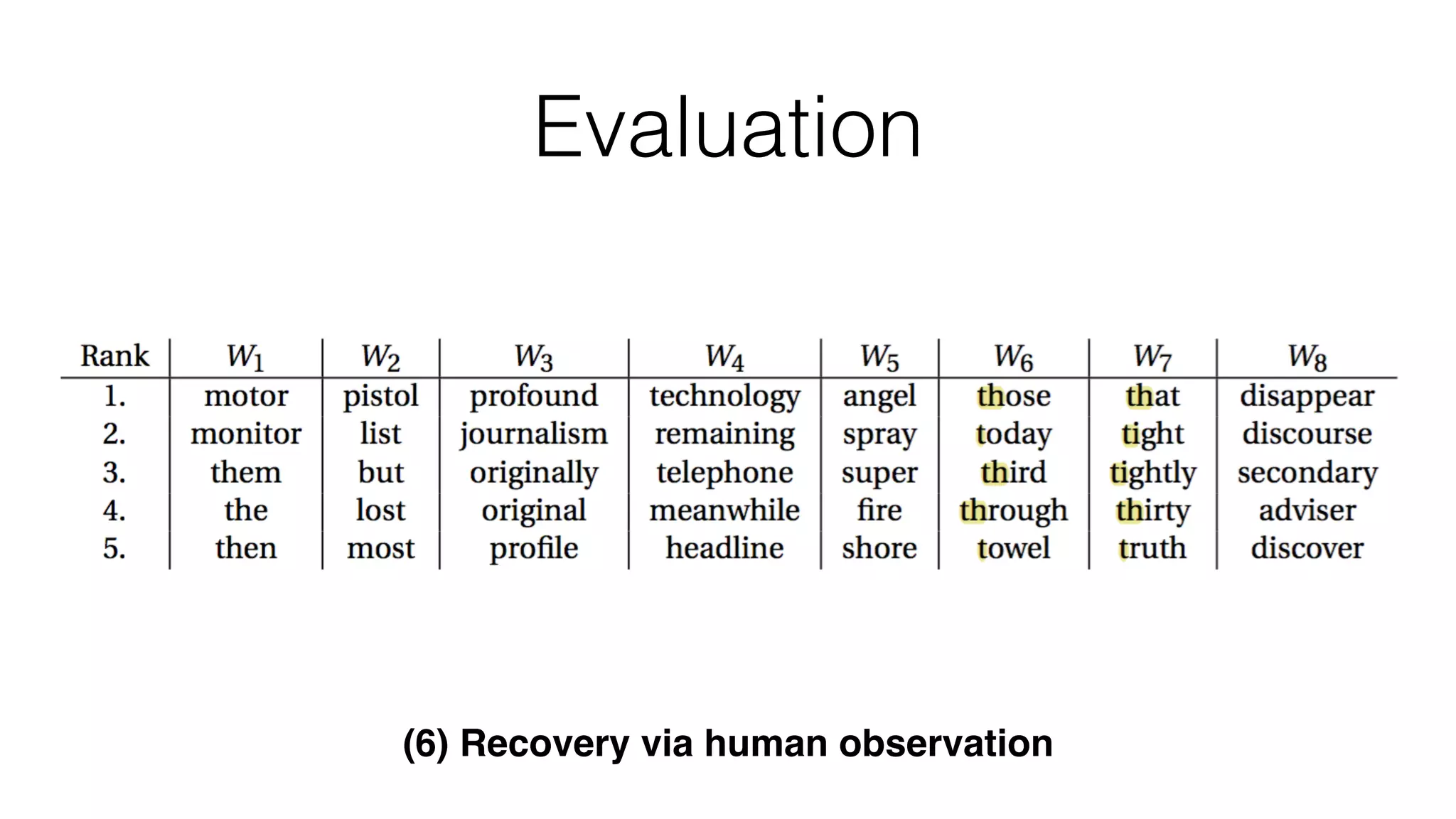 Evaluation

| Rank | $W_1$ | $W_2$ | $W_3$ | $W_4$ | $W_5$ | $W_6$ | $W_7$ | $W_8$ |
|---|---|---|---|---|---|---|---|---|
| 1. | motor | pistol | profound | technology | angel | those | that | disappear |
| 2. | monitor | list | journalism | remaining | spray | today | tight | discourse |
| 3. | them | but | originally | telephone | super | third | tightly | secondary |
| 4. | the | lost | original | meanwhile | fire | through | thirty | adviser |
| 5. | then | most | profile | headline | shore | towel | truth | discover |

(6) Recovery via human observation